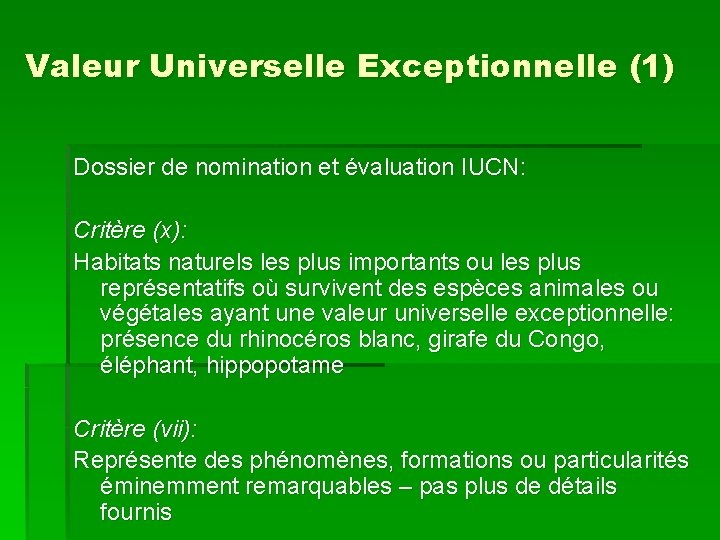 Valeur Universelle Exceptionnelle (1)

Dossier de nomination et évaluation IUCN:

Critère (x):

Habitats naturels les plus importants ou les plus représentatifs où survivent des espèces animales ou végétales ayant une valeur universelle exceptionnelle: présence du rhinocéros blanc, girafe du Congo, éléphant, hippopotame

Critère (vii):

Représente des phénomènes, formations ou particularités éminemment remarquables – pas plus de détails fournis